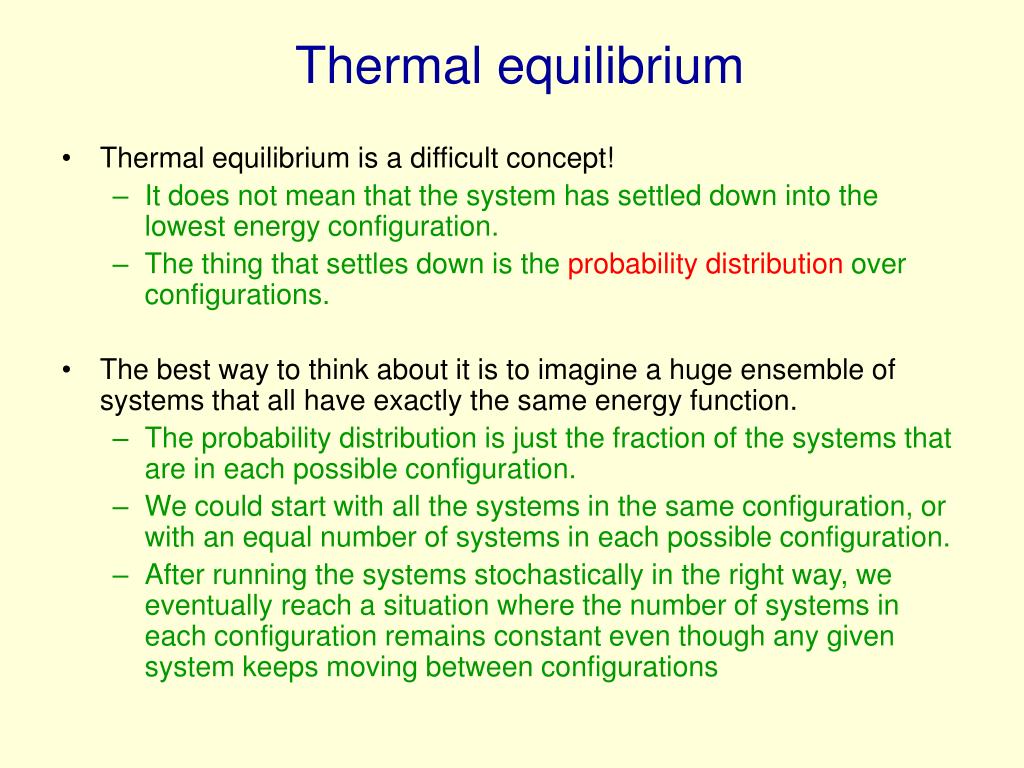 Thermal equilibrium

• Thermal equilibrium is a difficult concept!
  – It does not mean that the system has settled down into the lowest energy configuration.
  – The thing that settles down is the probability distribution over configurations.

• The best way to think about it is to imagine a huge ensemble of systems that all have exactly the same energy function.
  – The probability distribution is just the fraction of the systems that are in each possible configuration.
  – We could start with all the systems in the same configuration, or with an equal number of systems in each possible configuration.
  – After running the systems stochastically in the right way, we eventually reach a situation where the number of systems in each configuration remains constant even though any given system keeps moving between configurations